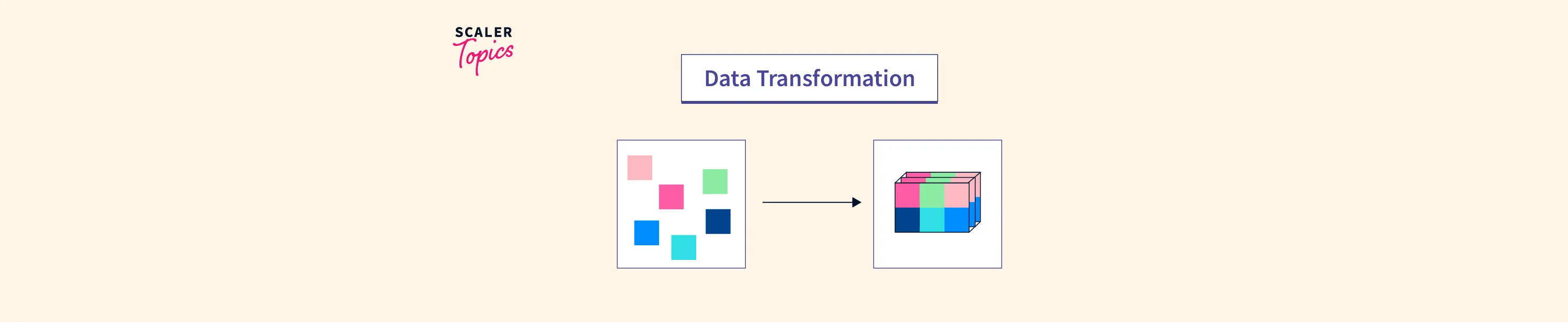 SCALER
Topics

Data Transformation